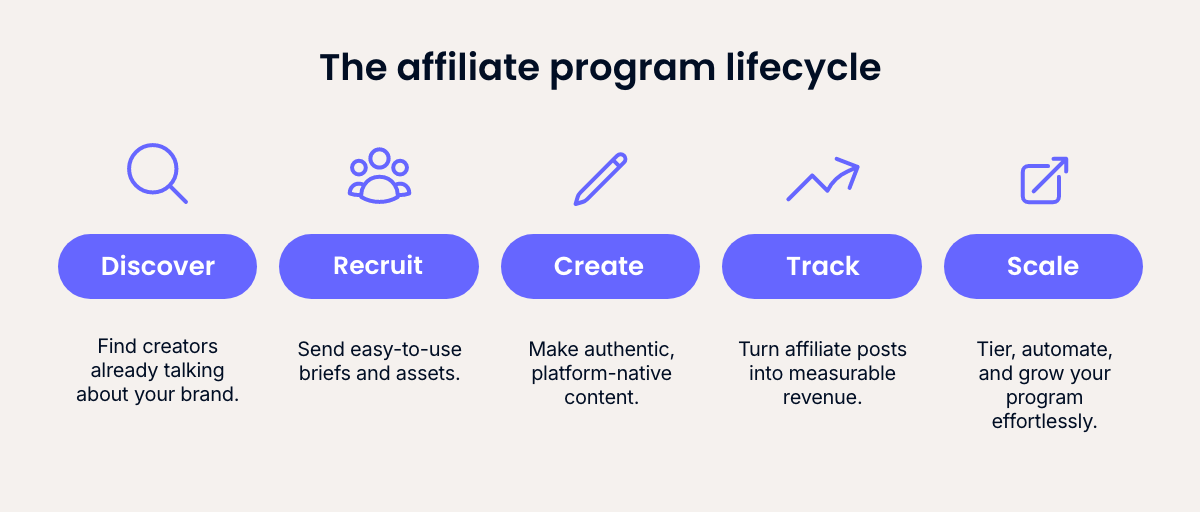 The affiliate program lifecycle

Discover

Find creators already talking about your brand.

Recruit

Send easy-to-use briefs and assets.

Create

Make authentic, platform-native content.

Track

Turn affiliate posts into measurable revenue.

Scale

Tier, automate, and grow your program effortlessly.